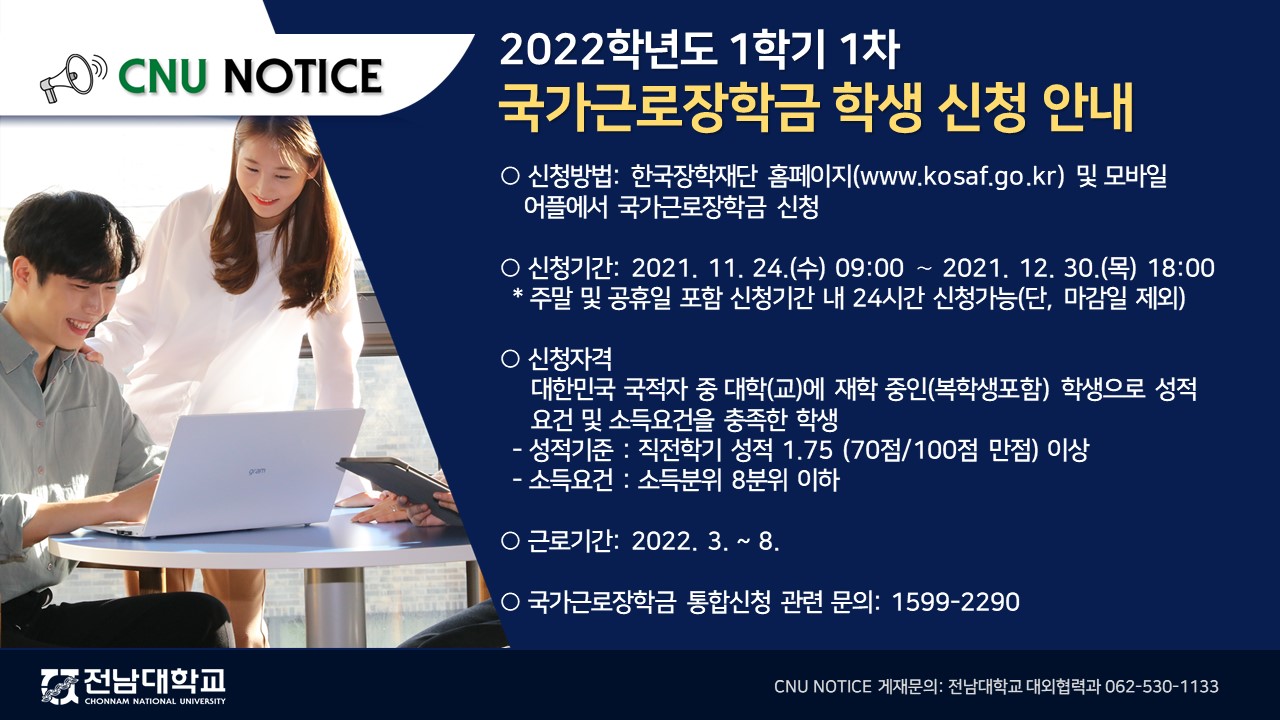 CNU NOTICE

2022학년도 1학기 1차
국가근로장학금 학생 신청 안내

○ 신청방법: 한국장학재단 홈페이지(www.kosaf.go.kr) 및 모바일 어플에서 국가근로장학금 신청

○ 신청기간: 2021. 11. 24.(수) 09:00 ~ 2021. 12. 30.(목) 18:00
* 주말 및 공휴일 포함 신청기간 내 24시간 신청가능(단, 마감일 제외)

○ 신청자격
대한민국 국적자 중 대학(교)에 재학 중인(복학생포함) 학생으로 성적 요건 및 소득요건을 충족한 학생
- 성적기준 : 직전학기 성적 1.75 (70점/100점 만점) 이상
- 소득요건 : 소득분위 8분위 이하

○ 근로기간: 2022. 3. ~ 8.

○ 국가근로장학금 통합신청 관련 문의: 1599-2290

gram

전남대학교
CHONNAM NATIONAL UNIVERSITY

CNU NOTICE 게재문의: 전남대학교 대외협력과 062-530-1133